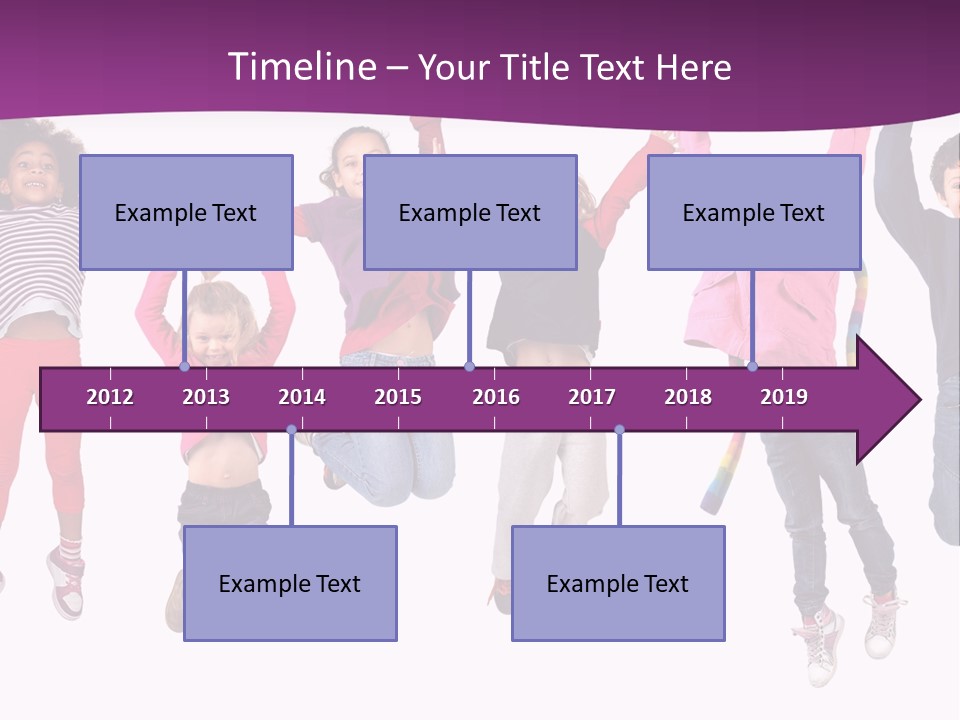 Timeline – Your Title Text Here

Example Text

Example Text

Example Text

2012 2013 2014 2015 2016 2017 2018 2019

Example Text

Example Text